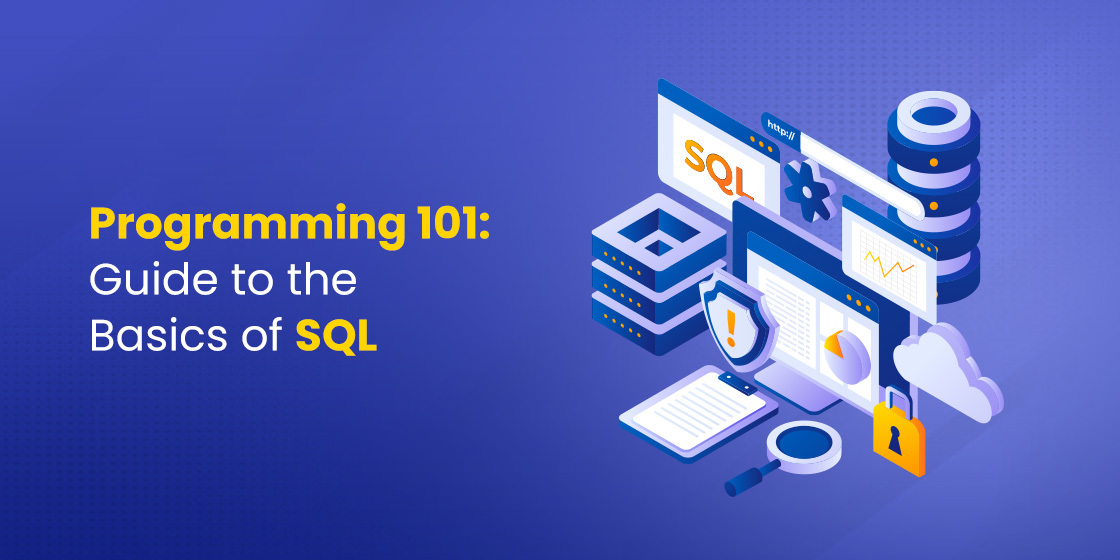 Programming 101:
Guide to the
Basics of SQL

SQL

http://